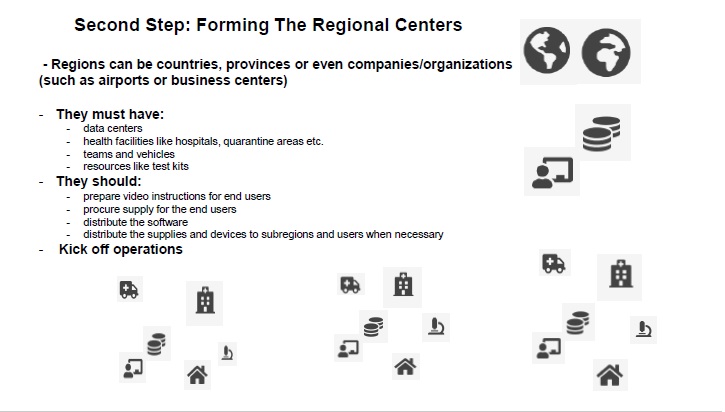 Second Step: Forming The Regional Centers

- Regions can be countries, provinces or even companies/organizations (such as airports or business centers)

- They must have:
 - data centers
 - health facilities like hospitals, quarantine areas etc.
 - teams and vehicles
 - resources like test kits
- They should:
 - prepare video instructions for end users
 - procure supply for the end users
 - distribute the software
 - distribute the supplies and devices to subregions and users when necessary
- Kick off operations